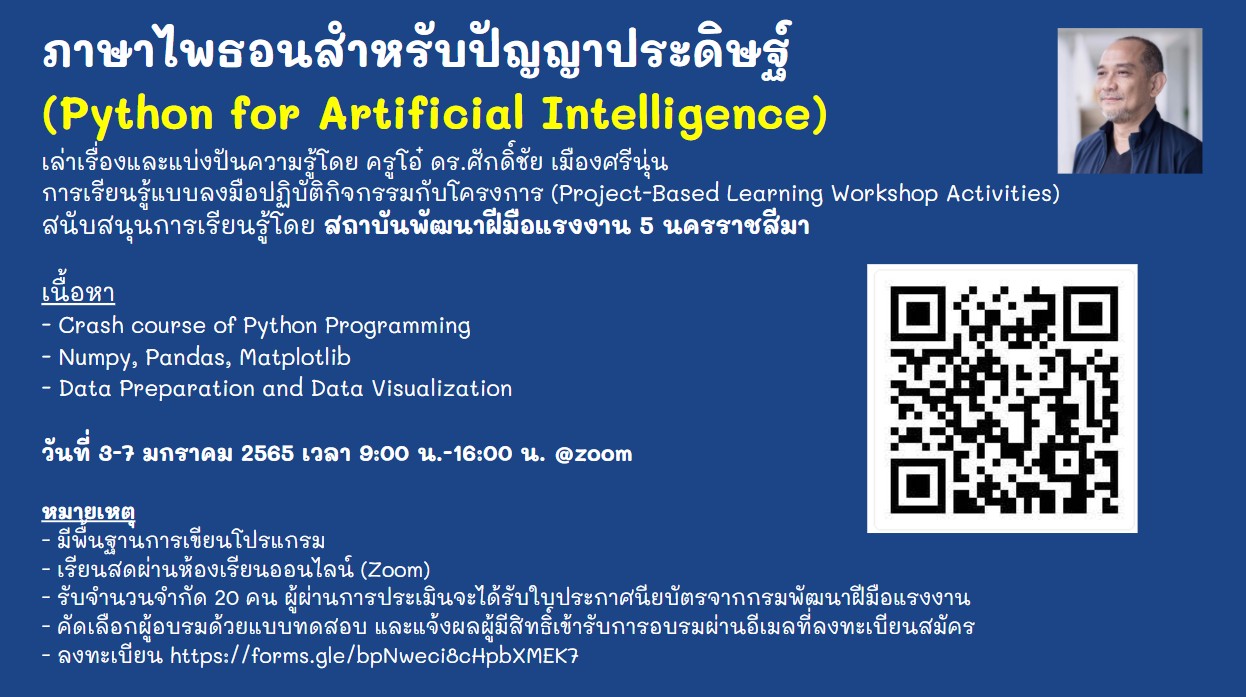 ภาษาไพธอนสำหรับปัญญาประดิษฐ์
(Python for Artificial Intelligence)
เล่าเรื่องและแบ่งปันความรู้โดย ครูโอ๋ ดร.ศักดิ์ชัย เมืองศรีนุ่น
การเรียนรู้แบบลงมือปฏิบัติกิจกรรมกับโครงการ (Project-Based Learning Workshop Activities)
สนับสนุนการเรียนรู้โดย สถาบันพัฒนาฝีมือแรงงาน 5 นครราชสีมา

เนื้อหา
- Crash course of Python Programming
- Numpy, Pandas, Matplotlib
- Data Preparation and Data Visualization

วันที่ 3-7 มกราคม 2565 เวลา 9:00 น.-16:00 น. @zoom

หมายเหตุ
- มีพื้นฐานการเขียนโปรแกรม
- เรียนสดผ่านห้องเรียนออนไลน์ (Zoom)
- รับจำนวนจำกัด 20 คน ผู้ผ่านการประเมินจะได้รับใบประกาศนียบัตรจากกรมพัฒนาฝีมือแรงงาน
- คัดเลือกผู้อบรมด้วยแบบทดสอบ และแจ้งผลผู้มีสิทธิ์เข้ารับการอบรมผ่านอีเมลที่ลงทะเบียนสมัคร
- ลงทะเบียน https://forms.gle/bpNweci8cHpbXMEK7